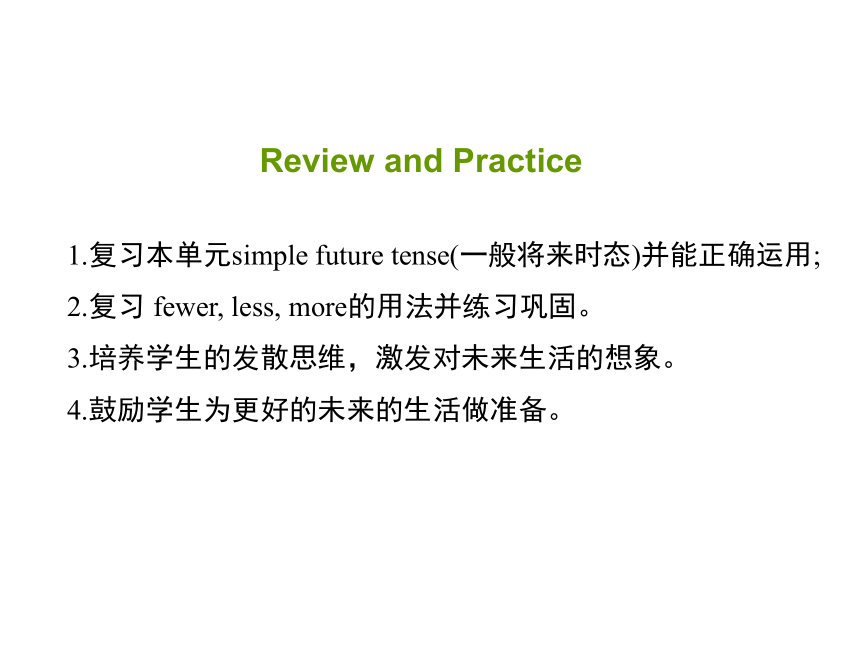 Review and Practice

1.复习本单元simple future tense(一般将来时态)并能正确运用;

2.复习 fewer, less, more的用法并练习巩固。

3.培养学生的发散思维，激发对未来生活的想象。

4.鼓励学生为更好的未来的生活做准备。